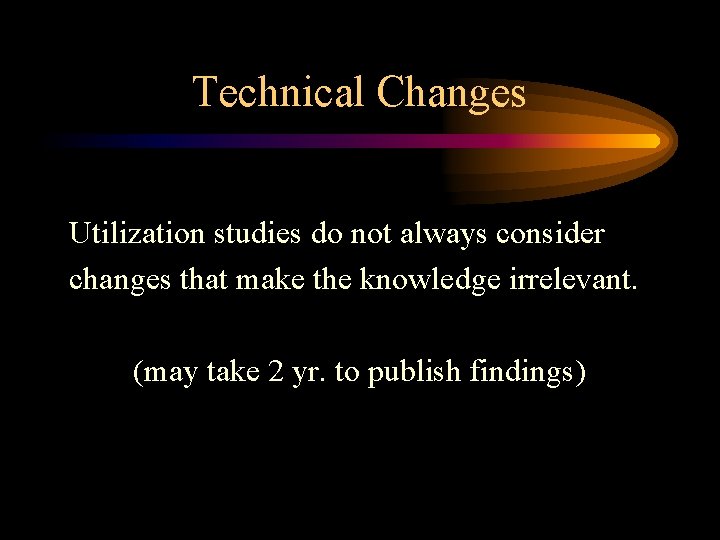 Technical Changes

Utilization studies do not always consider changes that make the knowledge irrelevant.

(may take 2 yr. to publish findings)